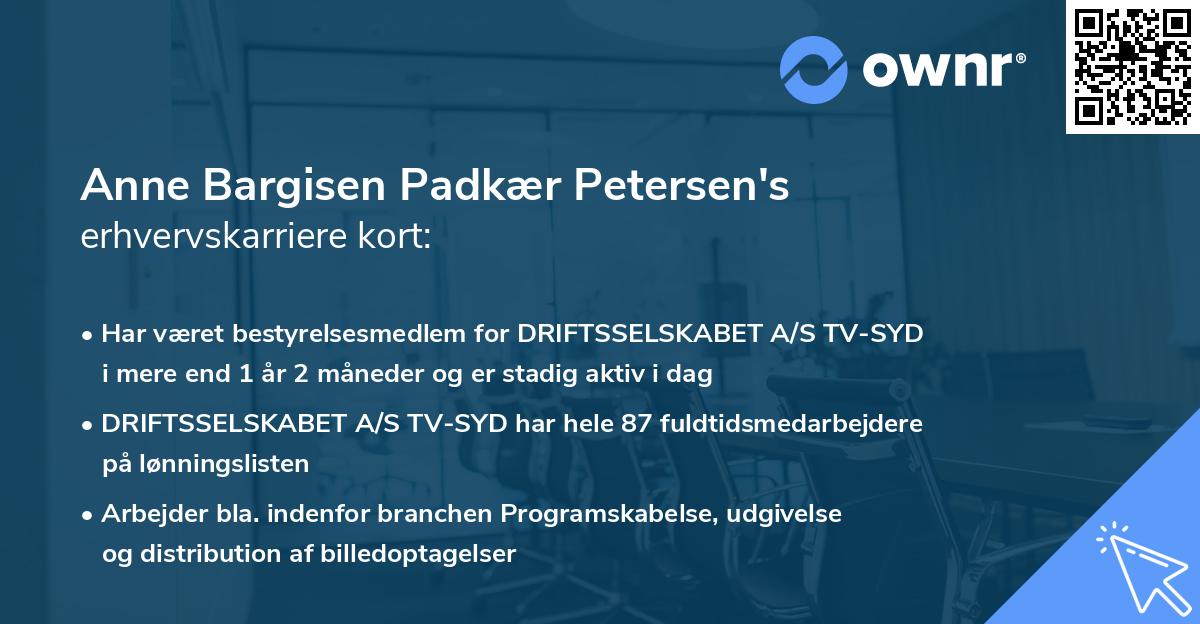 ownr®

Anne Bargisen Padkær Petersen's
erhvervskarriere kort:

• Har været bestyrelsesmedlem for DRIFTSSELSKABET A/S TV-SYD i mere end 1 år 2 måneder og er stadig aktiv i dag

• DRIFTSSELSKABET A/S TV-SYD har hele 87 fuldtidsmedarbejdere på lønningslisten

• Arbejder bla. indenfor branchen Programskabelse, udgivelse og distribution af billedoptagelser